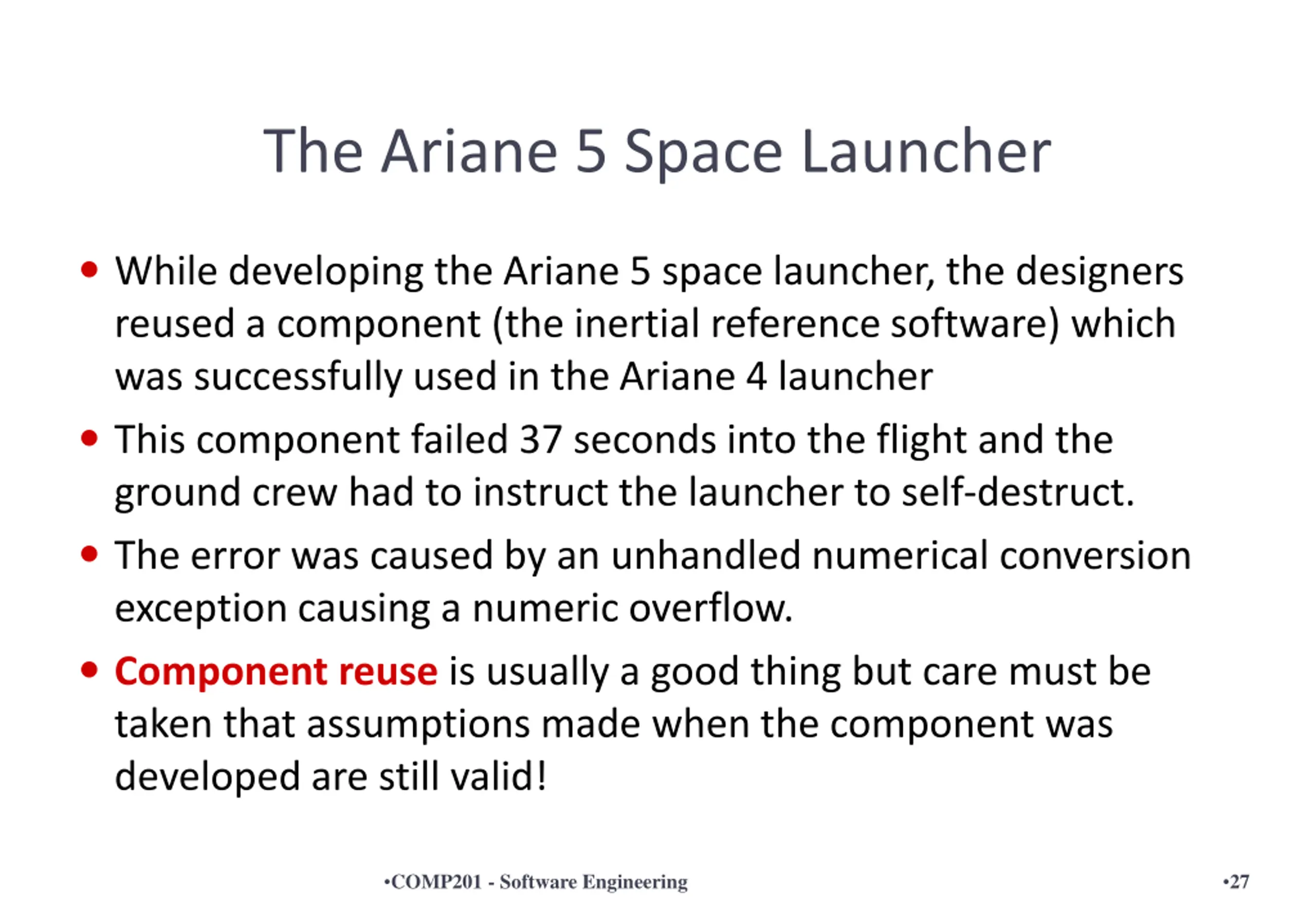 The Ariane 5 Space Launcher

• While developing the Ariane 5 space launcher, the designers reused a component (the inertial reference software) which was successfully used in the Ariane 4 launcher

• This component failed 37 seconds into the flight and the ground crew had to instruct the launcher to self-destruct.

• The error was caused by an unhandled numerical conversion exception causing a numeric overflow.

• Component reuse is usually a good thing but care must be taken that assumptions made when the component was developed are still valid!

•COMP201 - Software Engineering

•27